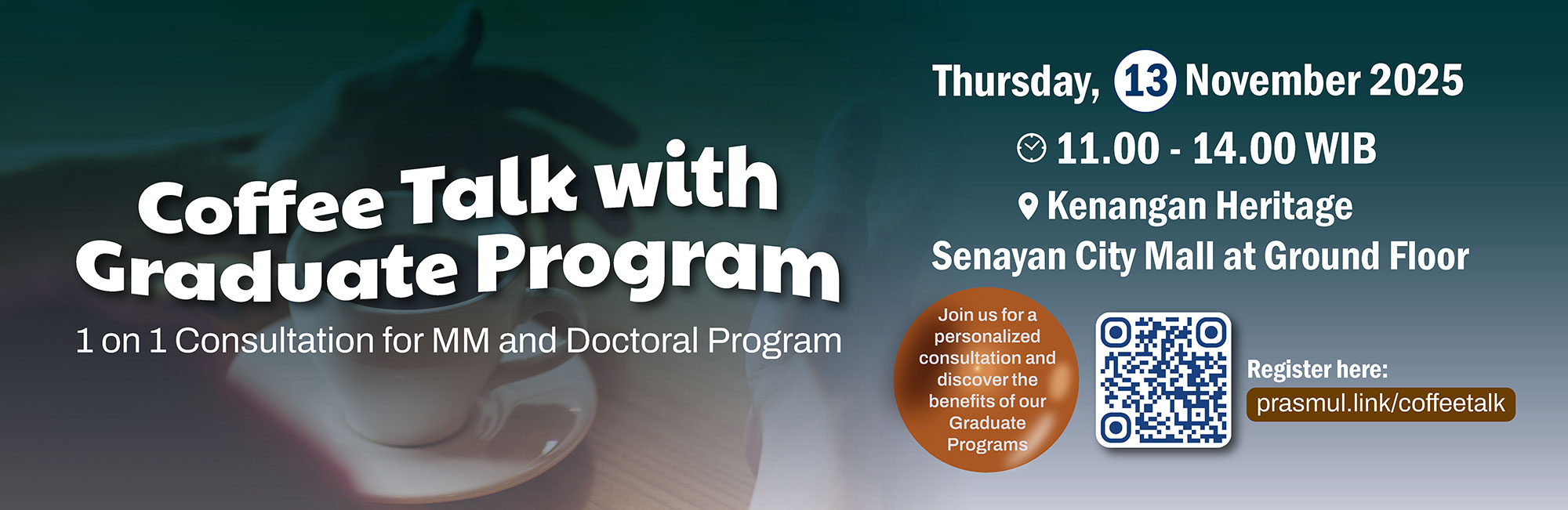 Coffee Talk with Graduate Program

1 on 1 Consultation for MM and Doctoral Program

Thursday, 13 November 2025

11.00 - 14.00 WIB

Kenangan Heritage Senayan City Mall at Ground Floor

Join us for a personalized consultation and discover the benefits of our Graduate Programs

Register here:
prasmul.link/coffeetalk